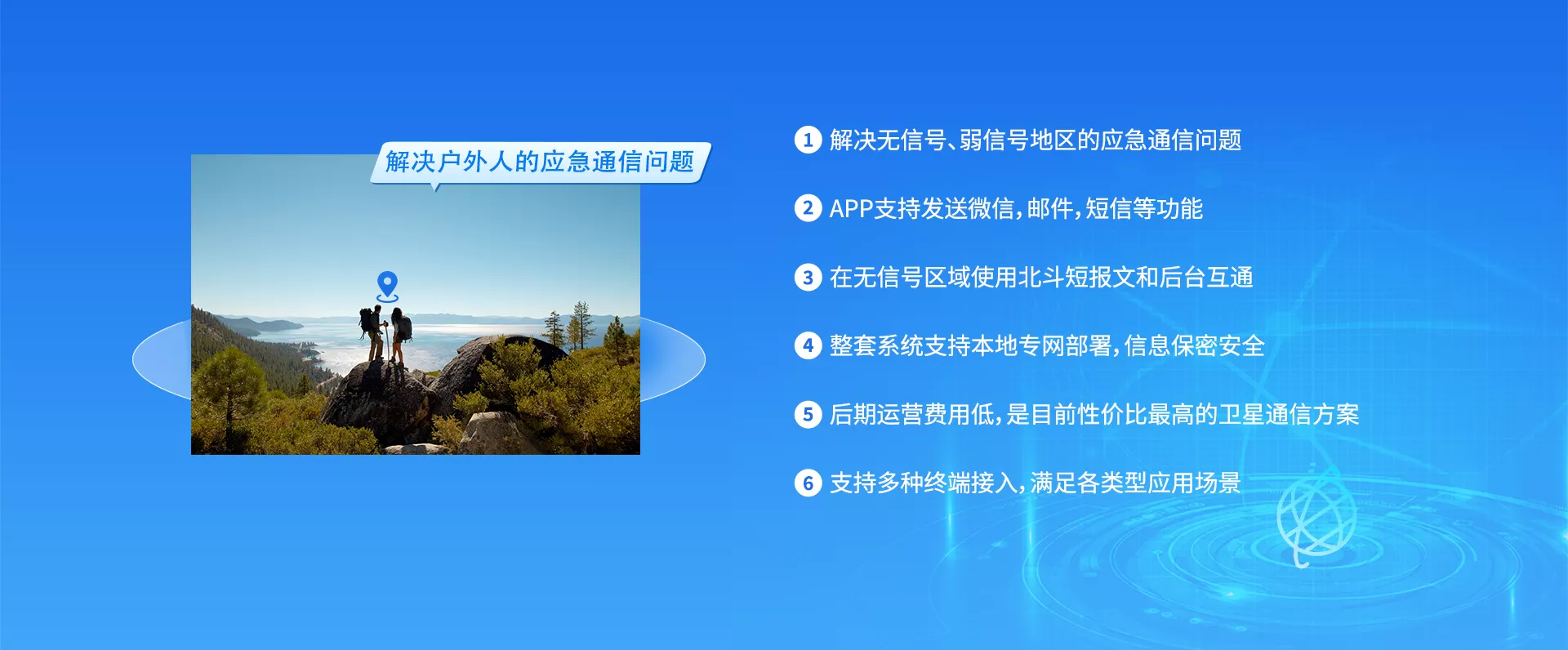 解决户外人的应急通信问题

1 解决无信号、弱信号地区的应急通信问题

2 APP支持发送微信，邮件，短信等功能

3 在无信号区域使用北斗短报文和后台互通

4 整套系统支持本地专网部署，信息保密安全

5 后期运营费用低，是目前性价比最高的卫星通信方案

6 支持多种终端接入，满足各类型应用场景